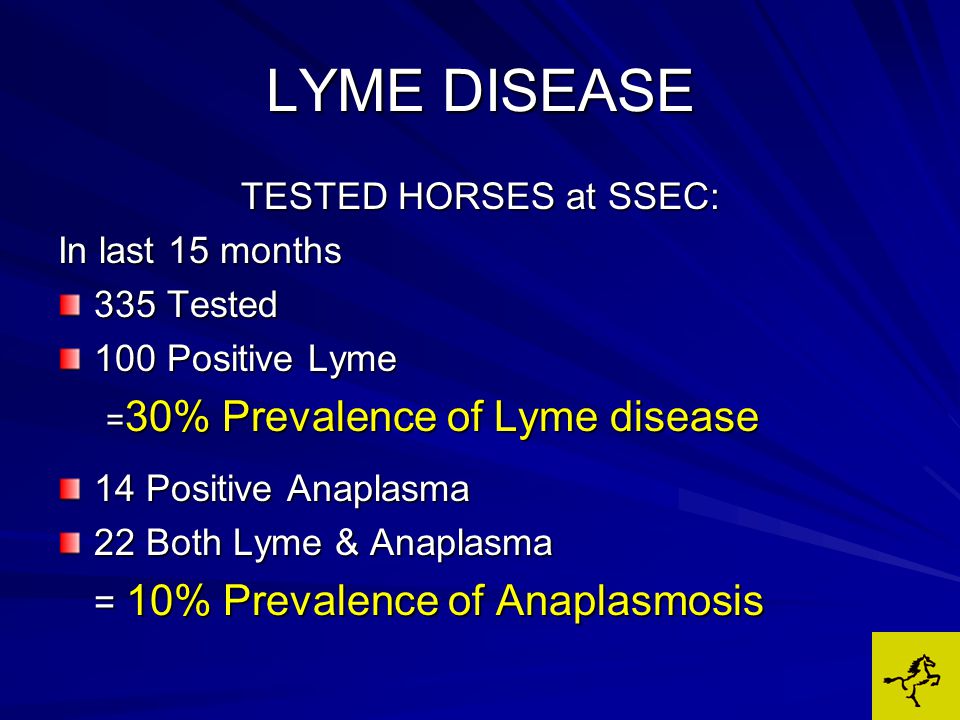 LYME DISEASE

TESTED HORSES at SSEC:

In last 15 months

335 Tested

100 Positive Lyme

=30% Prevalence of Lyme disease

14 Positive Anaplasma

22 Both Lyme & Anaplasma

= 10% Prevalence of Anaplasmosis